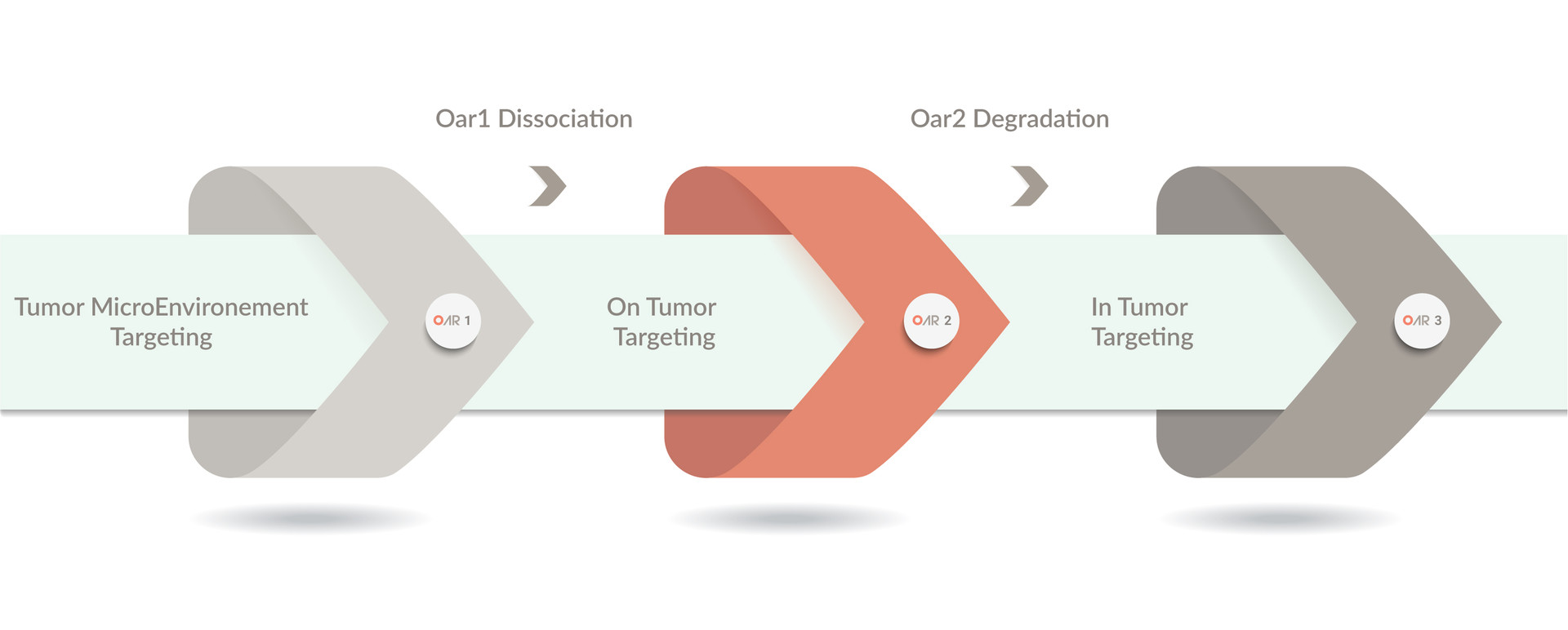 Oar1 Dissociation

Oar2 Degradation

Tumor MicroEnvironement Targeting

OAR 1

On Tumor Targeting

OAR 2

In Tumor Targeting

OAR 3